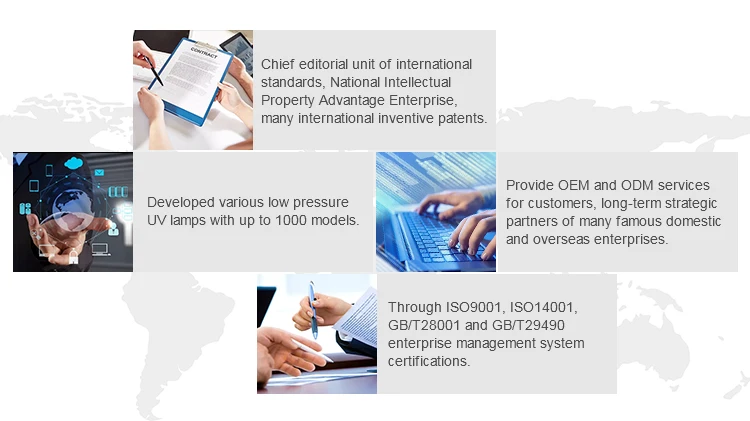 CONTRACT

Chief editorial unit of international standards, National Intellectual Property Advantage Enterprise, many international inventive patents.

Developed various low pressure UV lamps with up to 1000 models.

Provide OEM and ODM services for customers, long-term strategic partners of many famous domestic and overseas enterprises.

Through ISO9001, ISO14001, GB/T28001 and GB/T29490 enterprise management system certifications.